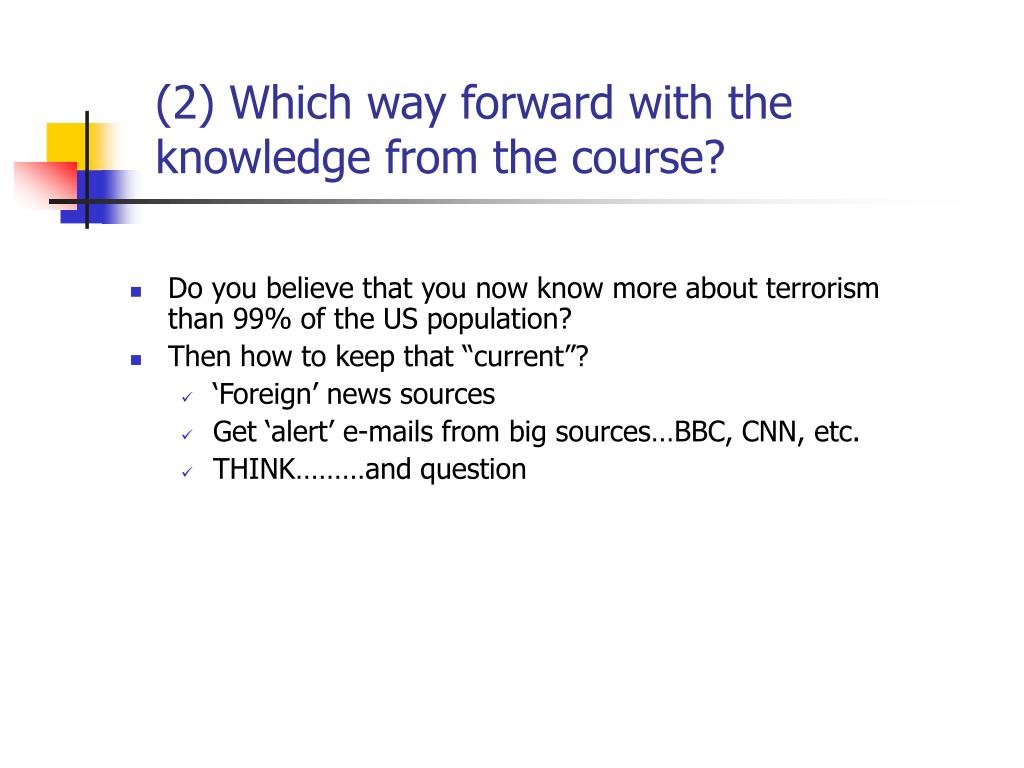 (2) Which way forward with the knowledge from the course?

- Do you believe that you now know more about terrorism than 99% of the US population?
- Then how to keep that “current”?
  - ‘Foreign’ news sources
  - Get ‘alert’ e-mails from big sources…BBC, CNN, etc.
  - THINK………and question